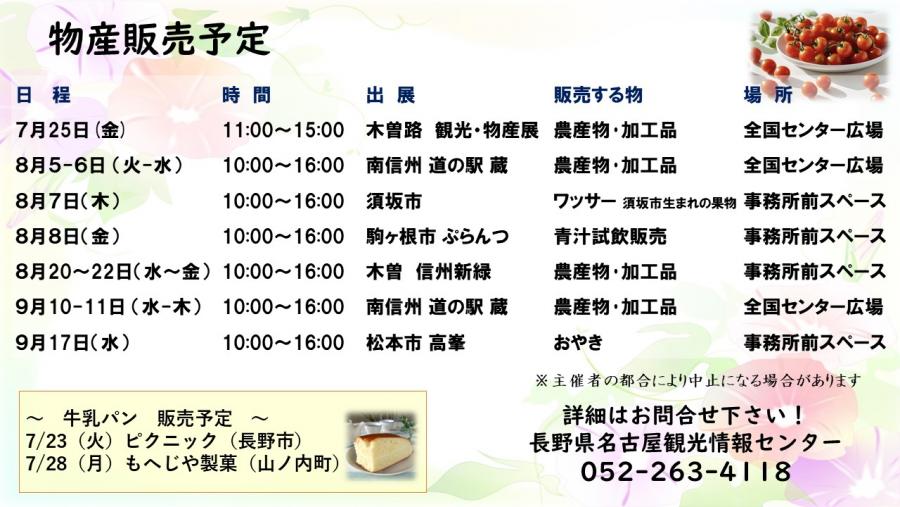 物産販売予定

| 日　程 | 時　間 | 出　展 | 販売する物 | 場　所 |
|---|---|---|---|---|
| 7月25日（金） | 11:00～15:00 | 木曽路　観光・物産展 | 農産物・加工品 | 全国センター広場 |
| 8月5-6日（火-水） | 10:00～16:00 | 南信州 道の駅 蔵 | 農産物・加工品 | 全国センター広場 |
| 8月7日（木） | 10:00～16:00 | 須坂市 | ワッサー 須坂市生まれの果物 | 事務所前スペース |
| 8月8日（金） | 10:00～16:00 | 駒ヶ根市 ぷらんつ | 青汁試飲販売 | 事務所前スペース |
| 8月20～22日（水～金） | 10:00～16:00 | 木曽　信州新緑 | 農産物・加工品 | 事務所前スペース |
| 9月10-11日（水-木） | 10:00～16:00 | 南信州 道の駅 蔵 | 農産物・加工品 | 全国センター広場 |
| 9月17日（水） | 10:00～16:00 | 松本市 高峯 | おやき | 事務所前スペース |

※主催者の都合により中止になる場合があります

～　牛乳パン　販売予定　～
7/23（火）ピクニック（長野市）
7/28（月）もへじや製菓（山ノ内町）

詳細はお問合せ下さい！
長野県名古屋観光情報センター
052-263-4118